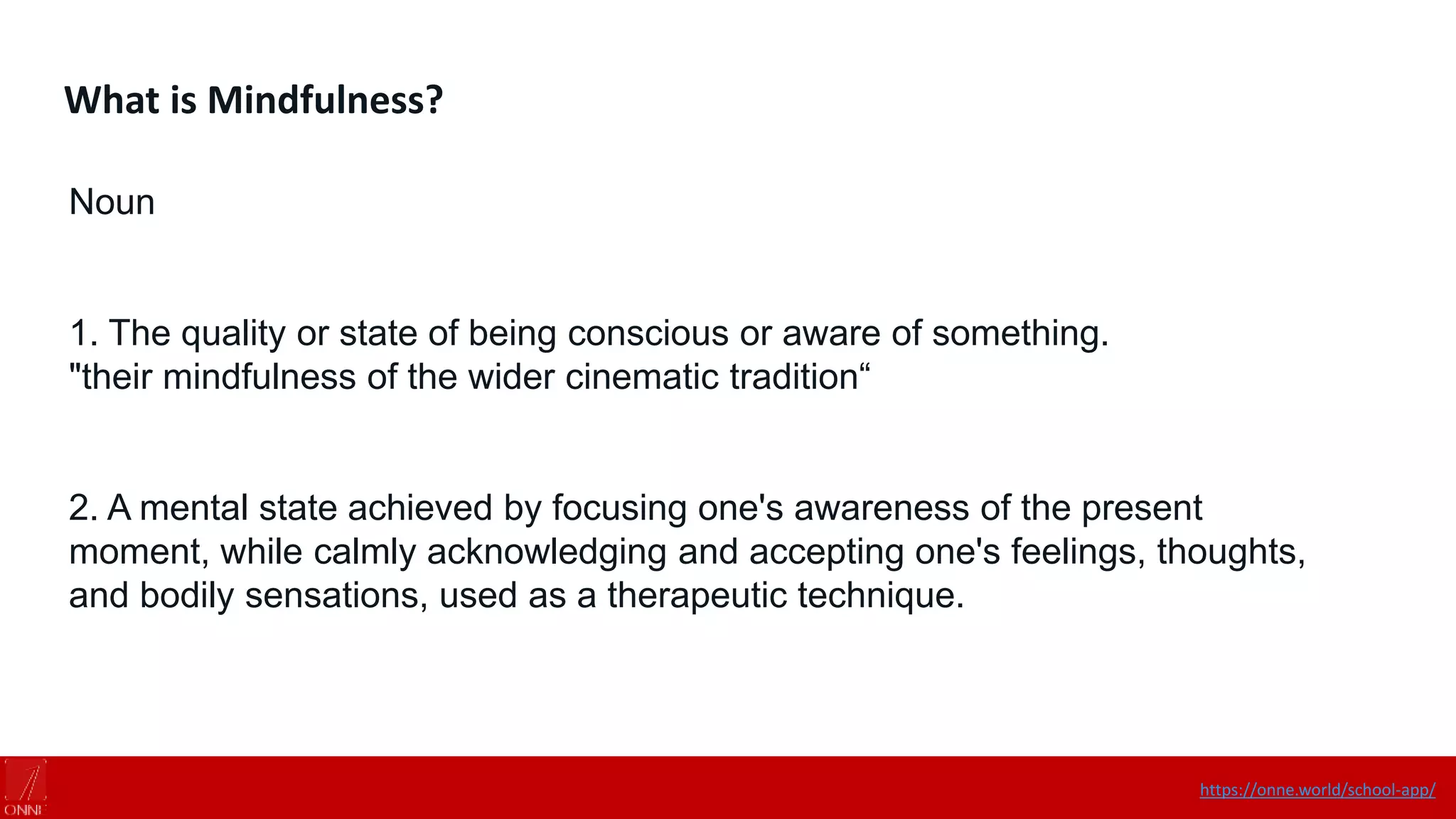 What is Mindfulness?

Noun

1. The quality or state of being conscious or aware of something.
"their mindfulness of the wider cinematic tradition“

2. A mental state achieved by focusing one's awareness of the present moment, while calmly acknowledging and accepting one's feelings, thoughts, and bodily sensations, used as a therapeutic technique.

ONNE

https://onne.world/school-app/